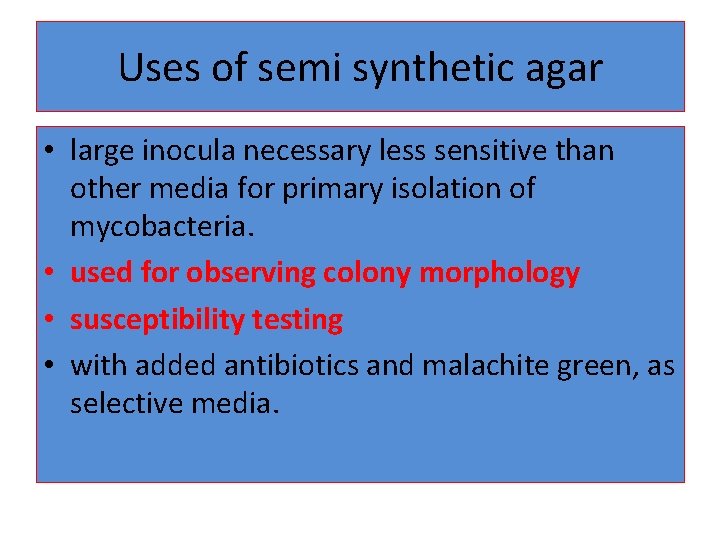 Uses of semi synthetic agar

• large inocula necessary less sensitive than other media for primary isolation of mycobacteria.
• used for observing colony morphology
• susceptibility testing
• with added antibiotics and malachite green, as selective media.